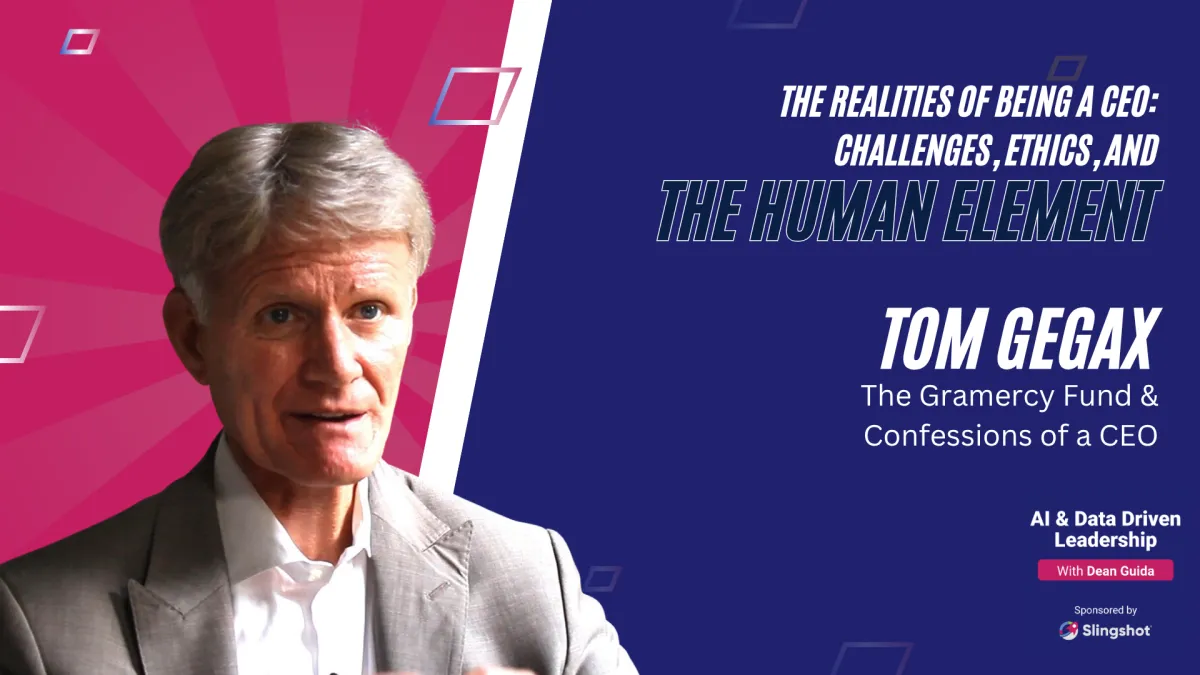 THE REALITIES OF BEING A CEO: CHALLENGES, ETHICS, AND THE HUMAN ELEMENT

TOM GEGAX

The Gramercy Fund & Confessions of a CEO

AI & Data Driven Leadership

With Dean Guida

Sponsored by

Slingshot